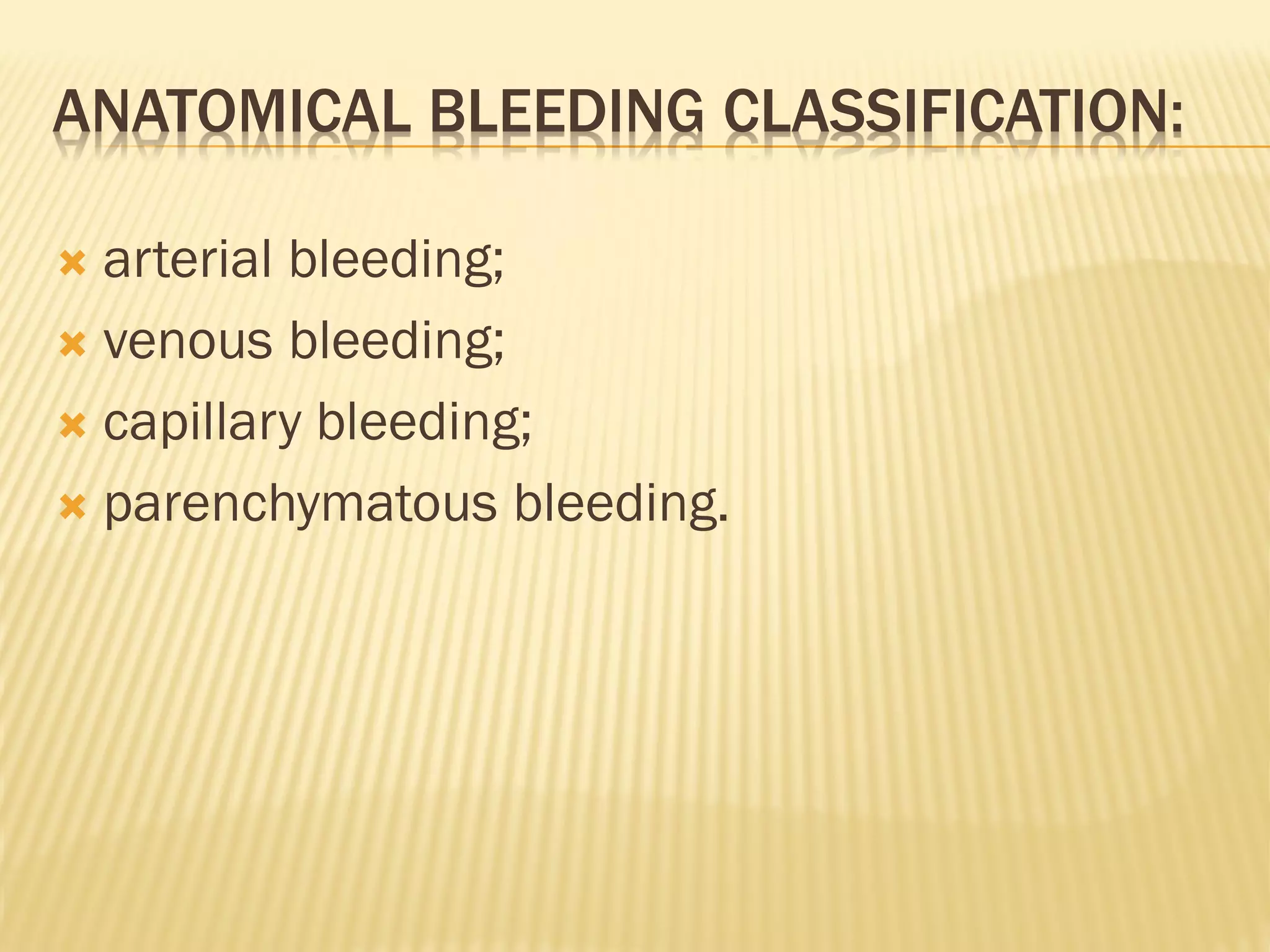 ANATOMICAL BLEEDING CLASSIFICATION:

arterial bleeding;
venous bleeding;
capillary bleeding;
parenchymatous bleeding.